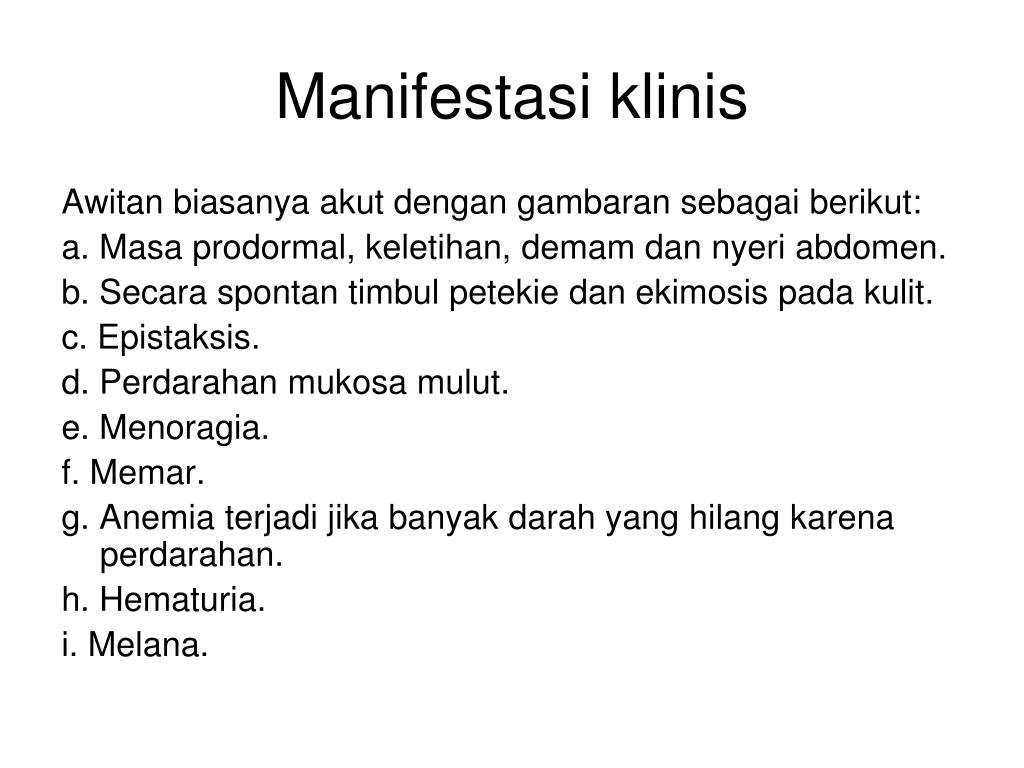 Manifestasi klinis

Awitan biasanya akut dengan gambaran sebagai berikut:
a. Masa prodormal, keletihan, demam dan nyeri abdomen.
b. Secara spontan timbul petekie dan ekimosis pada kulit.
c. Epistaksis.
d. Perdarahan mukosa mulut.
e. Menoragia.
f. Memar.
g. Anemia terjadi jika banyak darah yang hilang karena perdarahan.
h. Hematuria.
i. Melana.